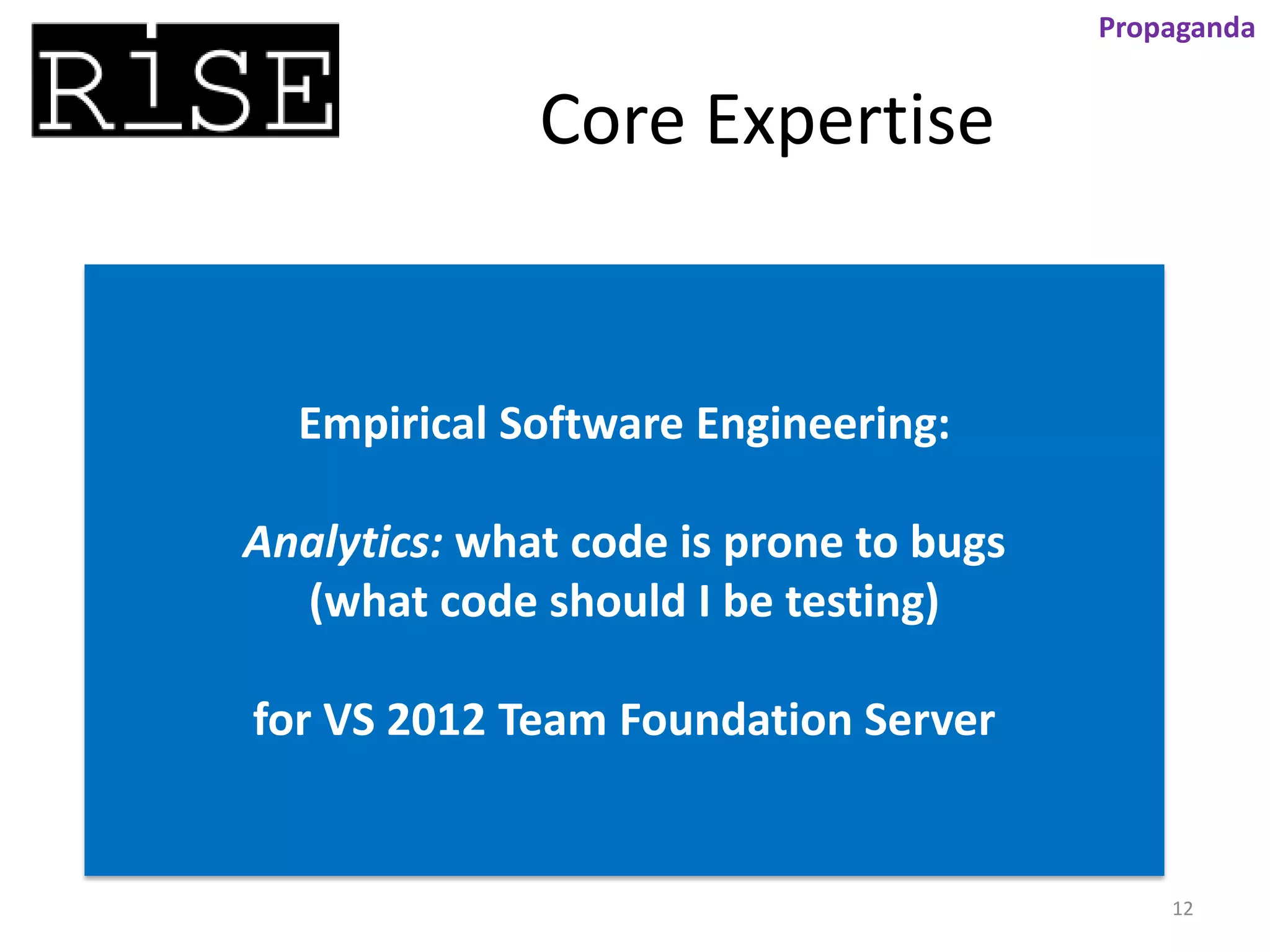 RiSE

Propaganda

Core Expertise

Empirical Software Engineering:

Analytics: what code is prone to bugs (what code should I be testing)

for VS 2012 Team Foundation Server

12